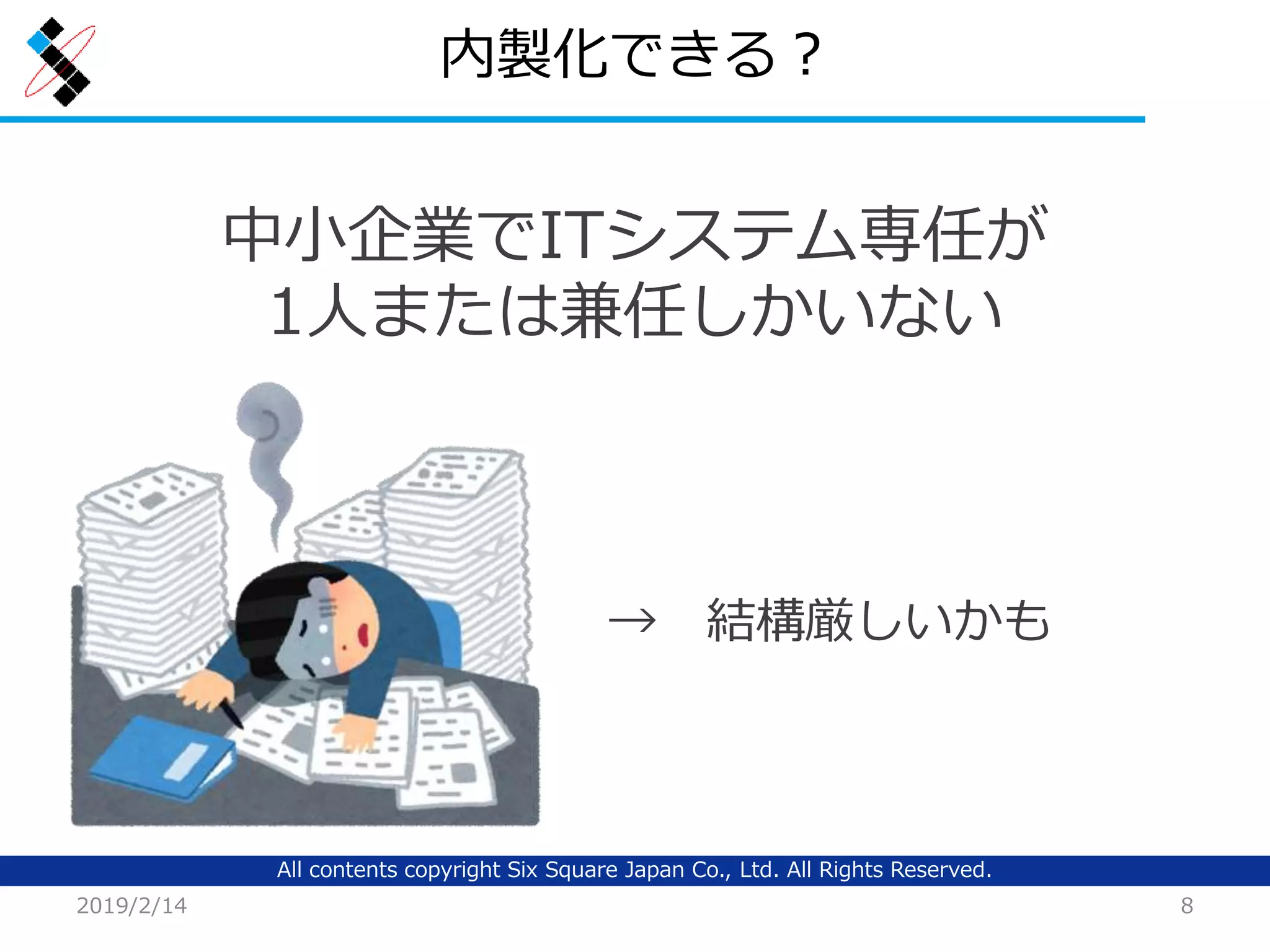 内製化できる？

中小企業でITシステム専任が1人または兼任しかいない

→　結構厳しいかも

All contents copyright Six Square Japan Co., Ltd. All Rights Reserved.

2019/2/14

8